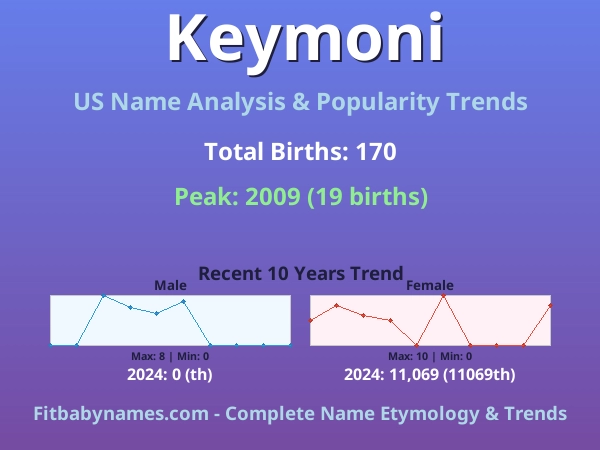 Keymoni

US Name Analysis & Popularity Trends

Total Births: 170

Peak: 2009 (19 births)

Recent 10 Years Trend

Male

Max: 8 | Min: 0

2024: 0 (th)

Female

Max: 10 | Min: 0

2024: 11,069 (11069th)

Fitbabynames.com - Complete Name Etymology & Trends